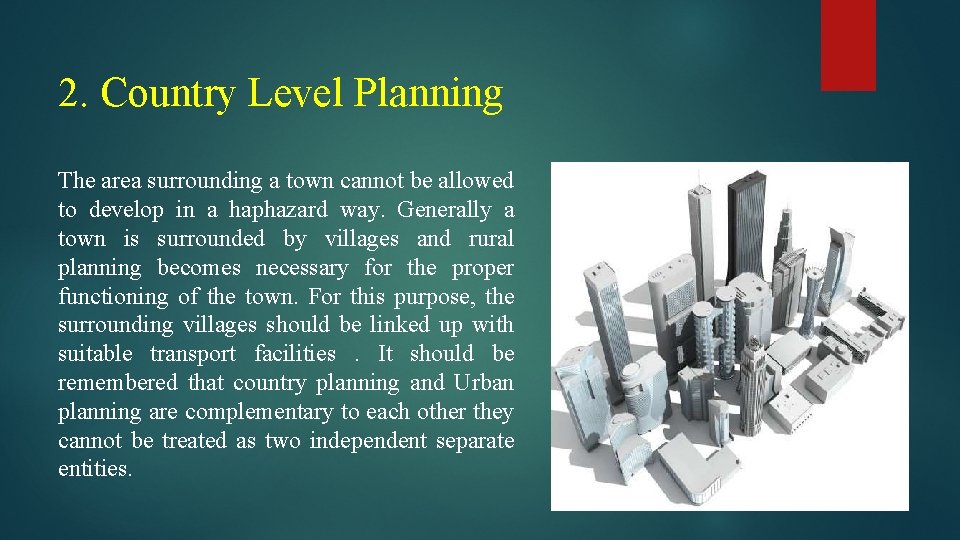 2. Country Level Planning

The area surrounding a town cannot be allowed to develop in a haphazard way. Generally a town is surrounded by villages and rural planning becomes necessary for the proper functioning of the town. For this purpose, the surrounding villages should be linked up with suitable transport facilities . It should be remembered that country planning and Urban planning are complementary to each other they cannot be treated as two independent separate entities.